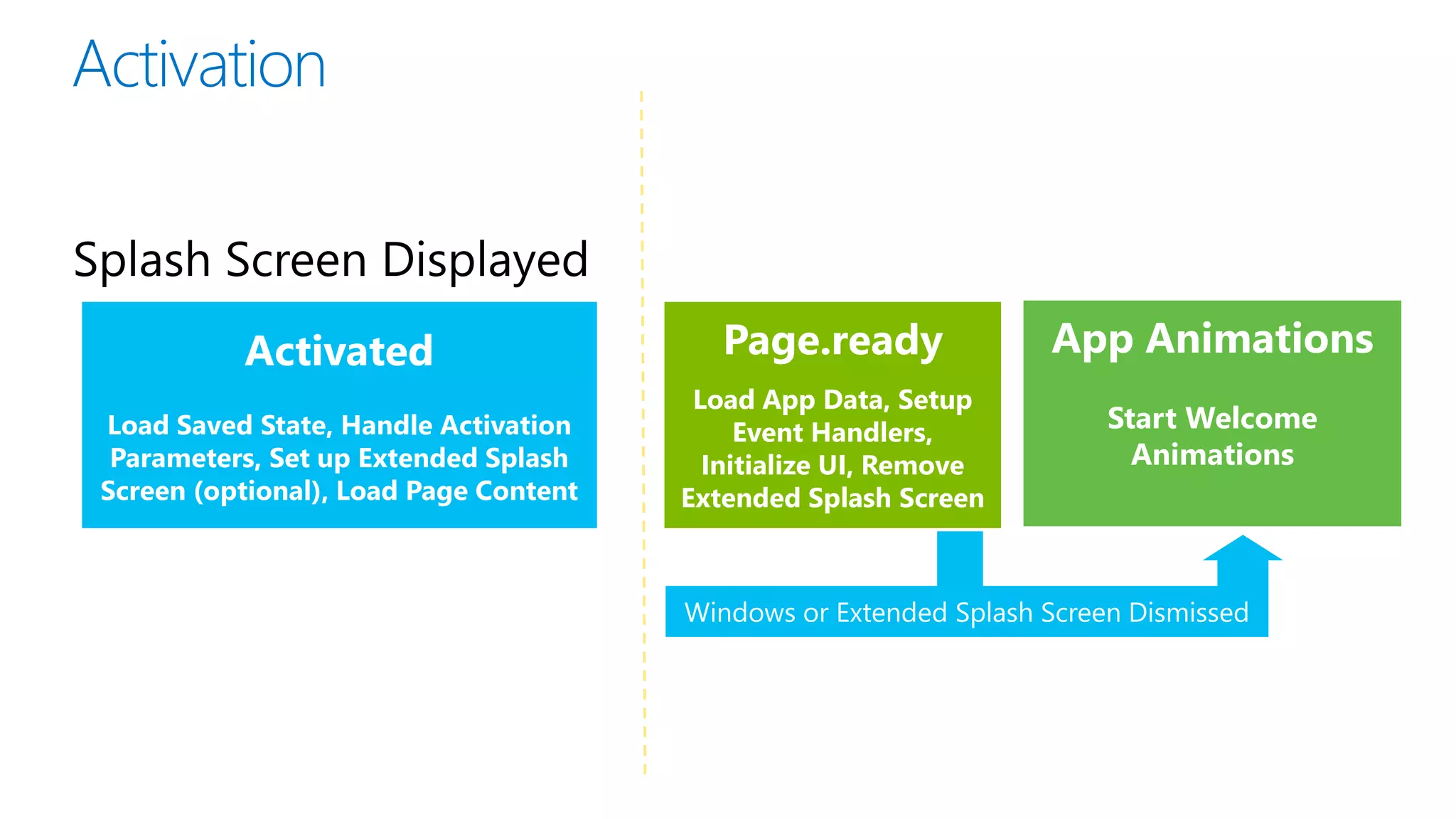 Activation

Splash Screen Displayed

Activated

Load Saved State, Handle Activation Parameters, Set up Extended Splash Screen (optional), Load Page Content

Page.ready

Load App Data, Setup Event Handlers, Initialize UI, Remove Extended Splash Screen

App Animations

Start Welcome Animations

Windows or Extended Splash Screen Dismissed